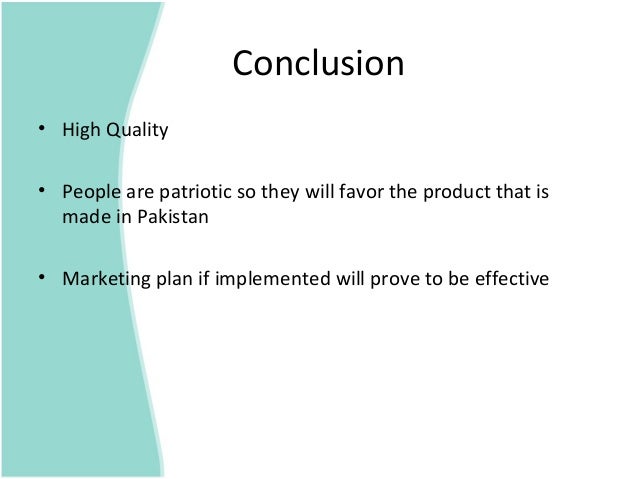 Conclusion

• High Quality

• People are patriotic so they will favor the product that is made in Pakistan

• Marketing plan if implemented will prove to be effective